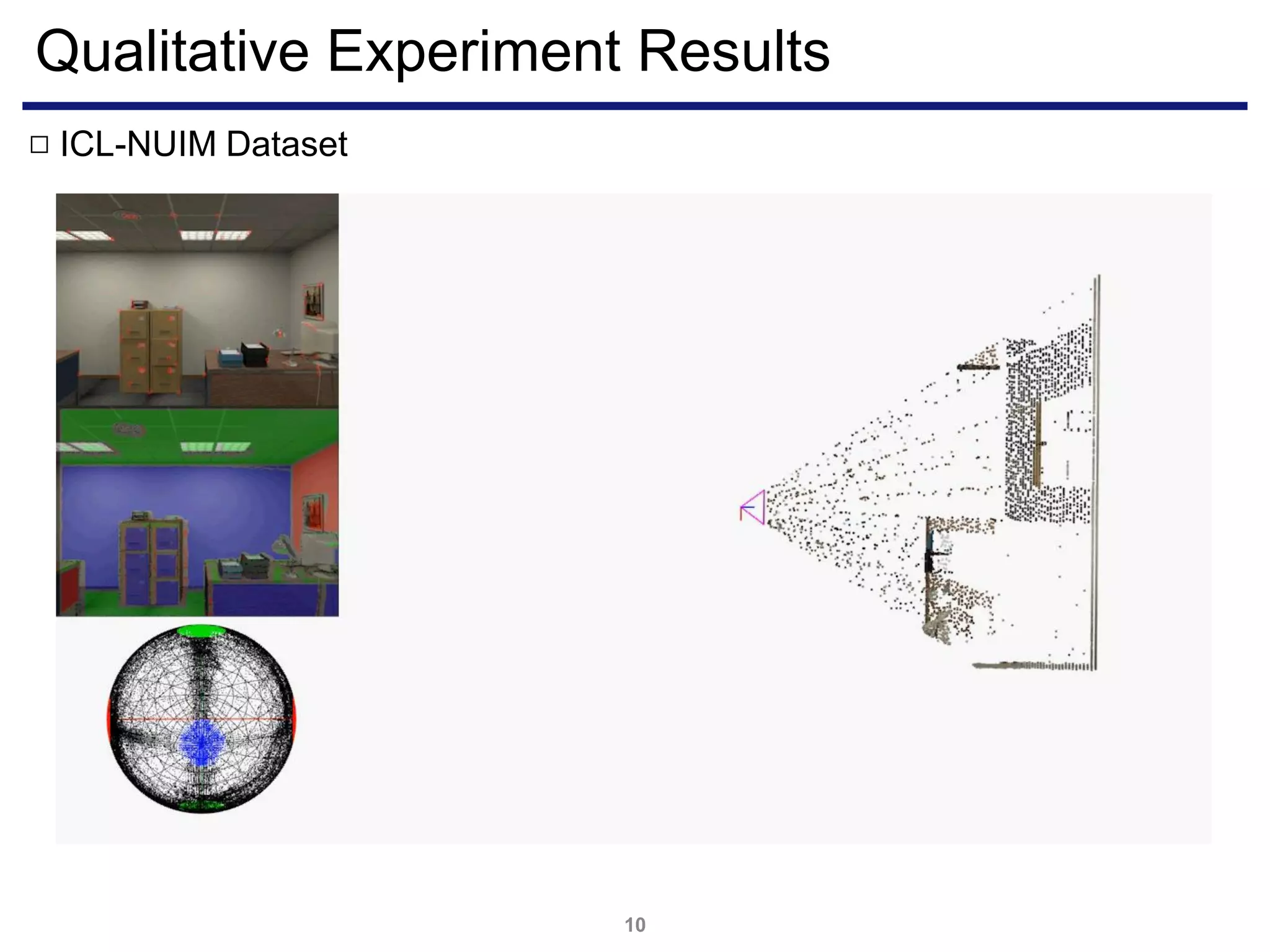 Qualitative Experiment Results

□ ICL-NUIM Dataset

10